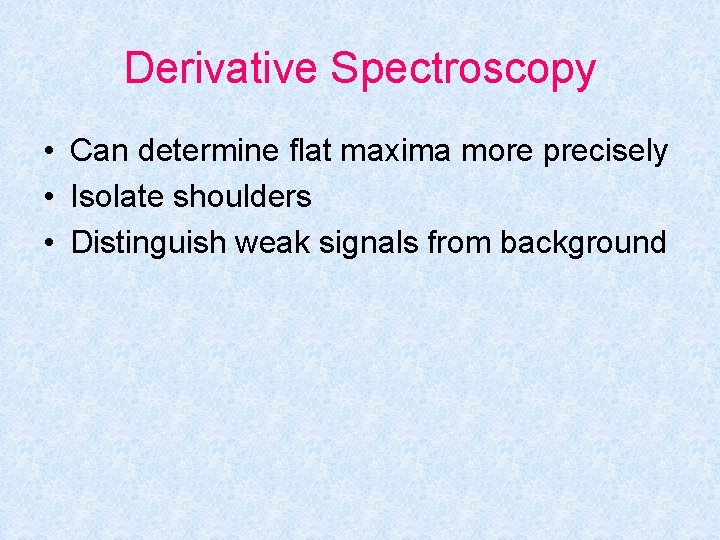 Derivative Spectroscopy

• Can determine flat maxima more precisely
• Isolate shoulders
• Distinguish weak signals from background